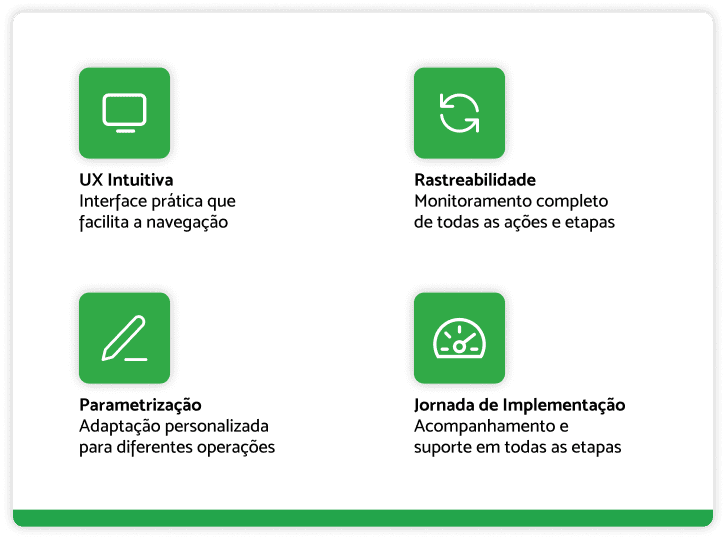 UX Intuitiva
Interface prática que facilita a navegação

Rastreabilidade
Monitoramento completo de todas as ações e etapas

Parametrização
Adaptação personalizada para diferentes operações

Jornada de Implementação
Acompanhamento e suporte em todas as etapas